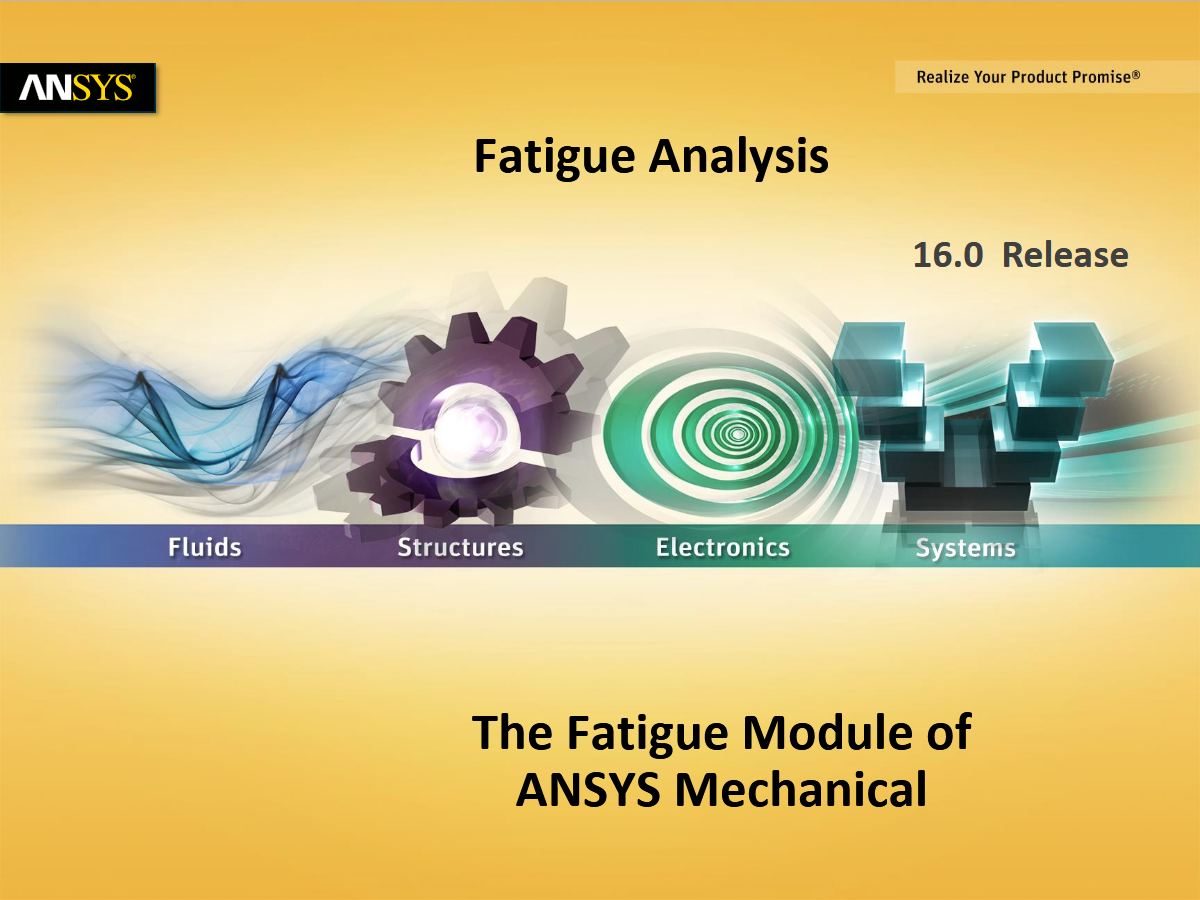 ANSYS®

Realize Your Product Promise®

Fatigue Analysis

16.0 Release

Fluids Structures Electronics Systems

The Fatigue Module of ANSYS Mechanical